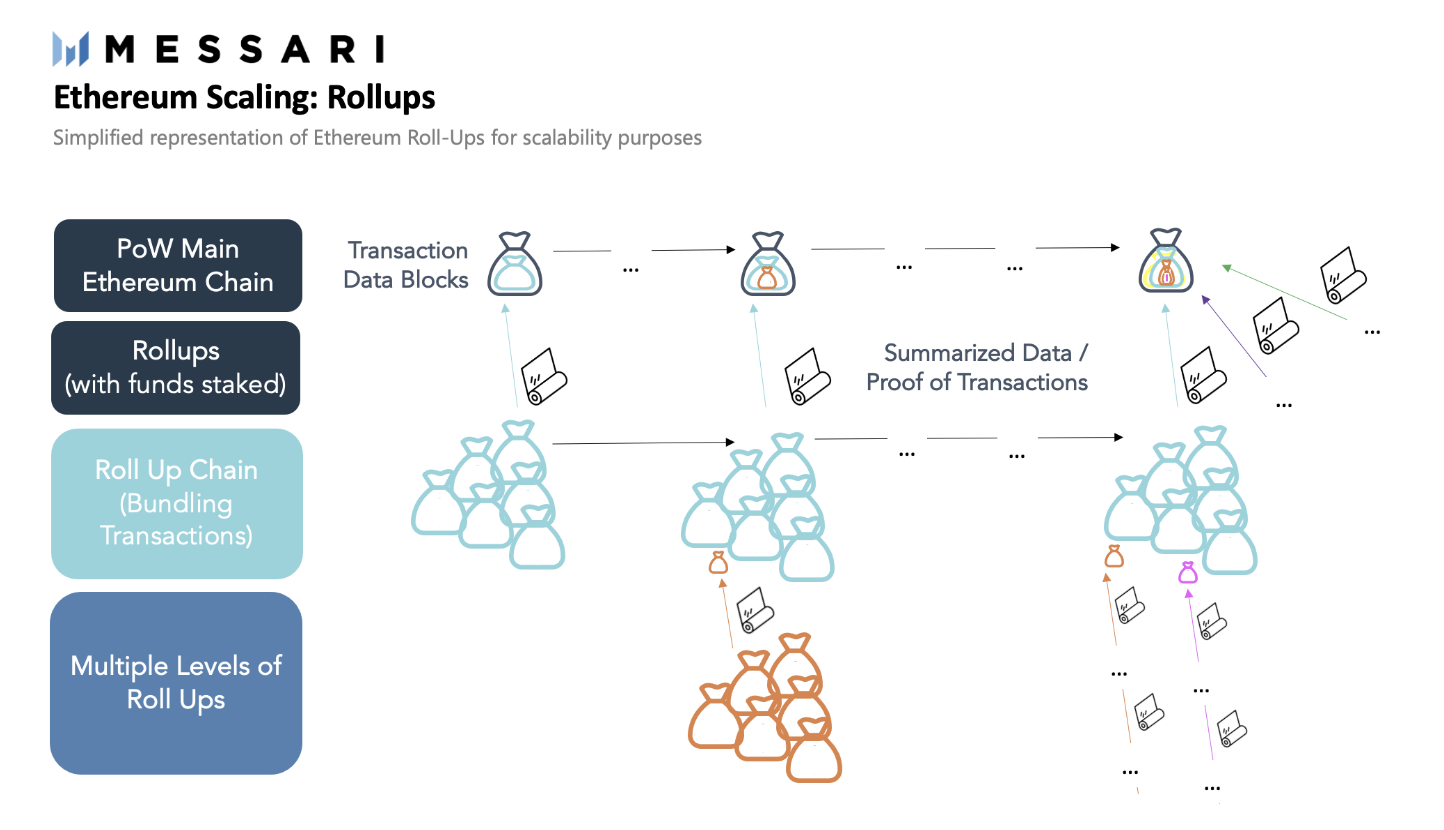 MESSARI

Ethereum Scaling: Rollups

Simplified representation of Ethereum Roll-Ups for scalability purposes

PoW Main Ethereum Chain

Rollups (with funds staked)

Roll Up Chain (Bundling Transactions)

Multiple Levels of Roll Ups

Transaction Data Blocks

...

...

...

...

Summarized Data / Proof of Transactions

...

...

...

...

...

...

...

...